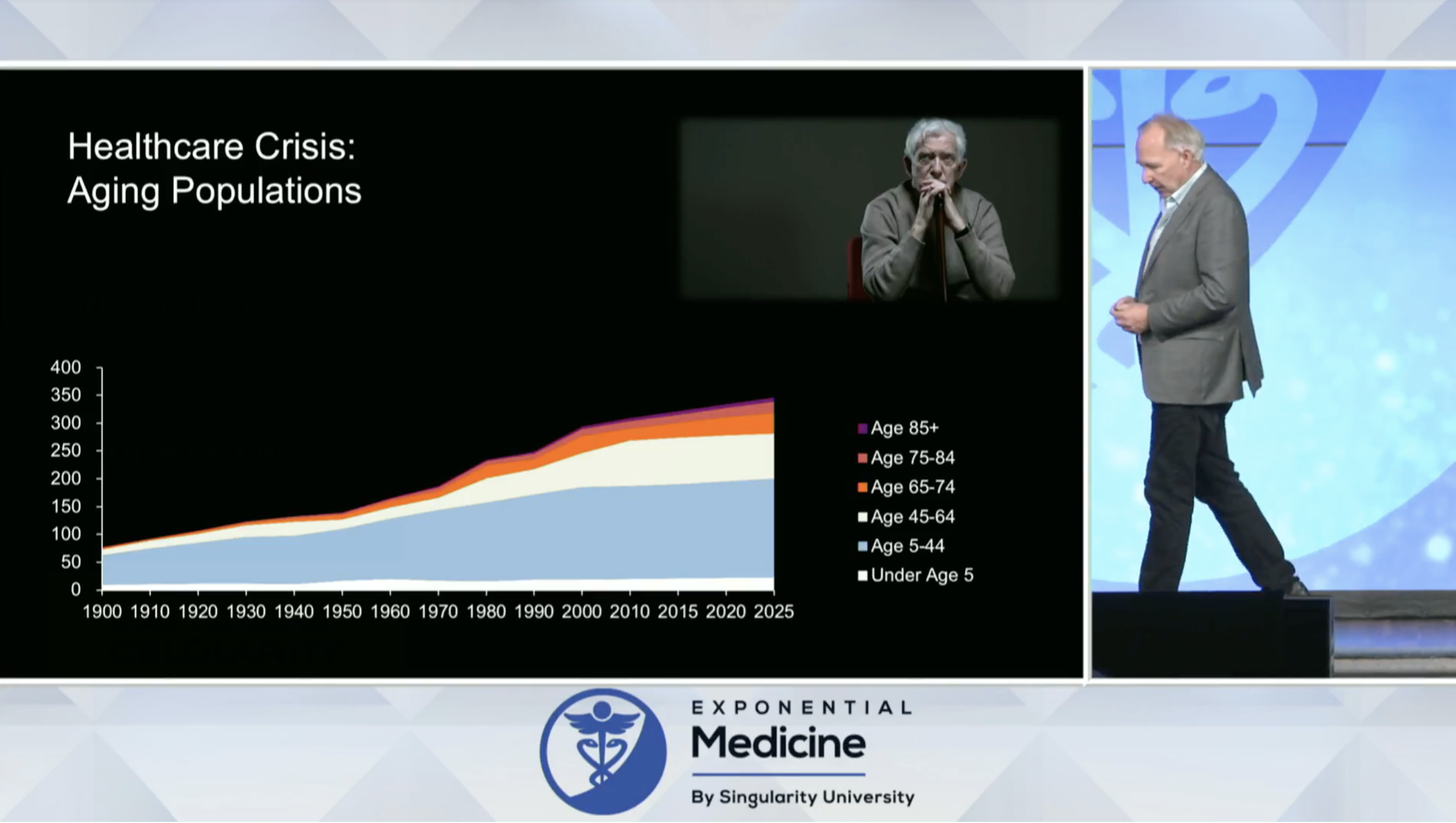 Healthcare Crisis:
Aging Populations

400
350
300
250
200
150
100
50
0

1900 1910 1920 1930 1940 1950 1960 1970 1980 1990 2000 2010 2015 2020 2025

Age 85+
Age 75-84
Age 65-74
Age 45-64
Age 5-44
Under Age 5

EXPONENTIAL
Medicine
By Singularity University